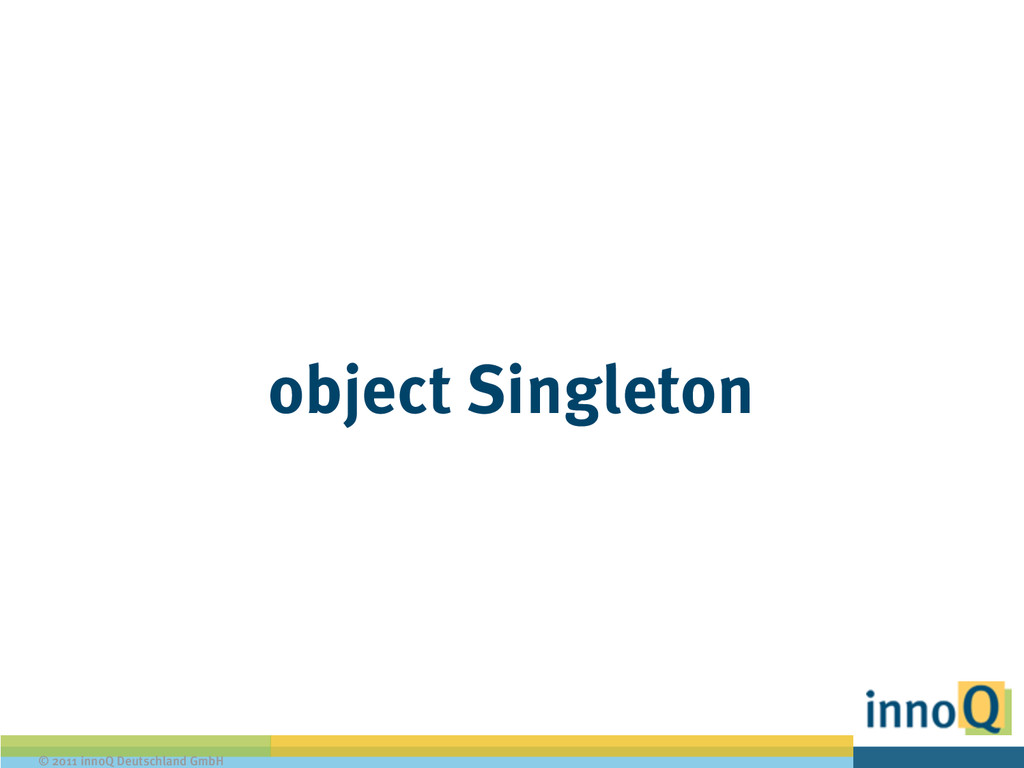 object Singleton

innoQ

© 2011 innoQ Deutschland GmbH